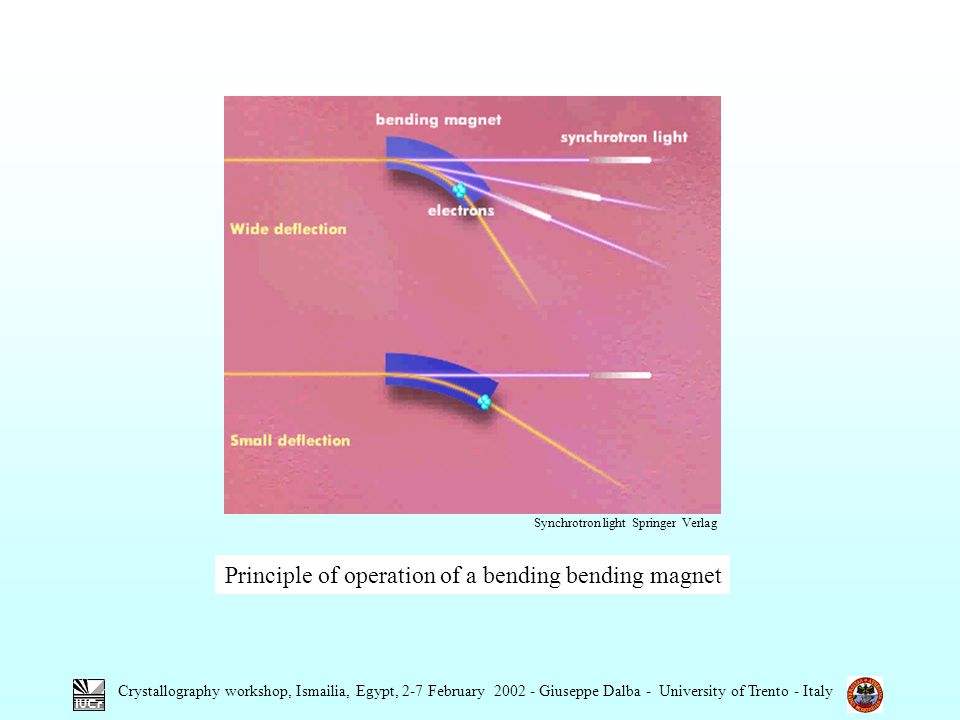 bending magnet

synchrotron light

electrons

Wide deflection

Small deflection

Synchrotron light Springer Verlag

Principle of operation of a bending bending magnet

IUCr

Crystallography workshop, Ismailia, Egypt, 2-7 February 2002 - Giuseppe Dalba - University of Trento - Italy